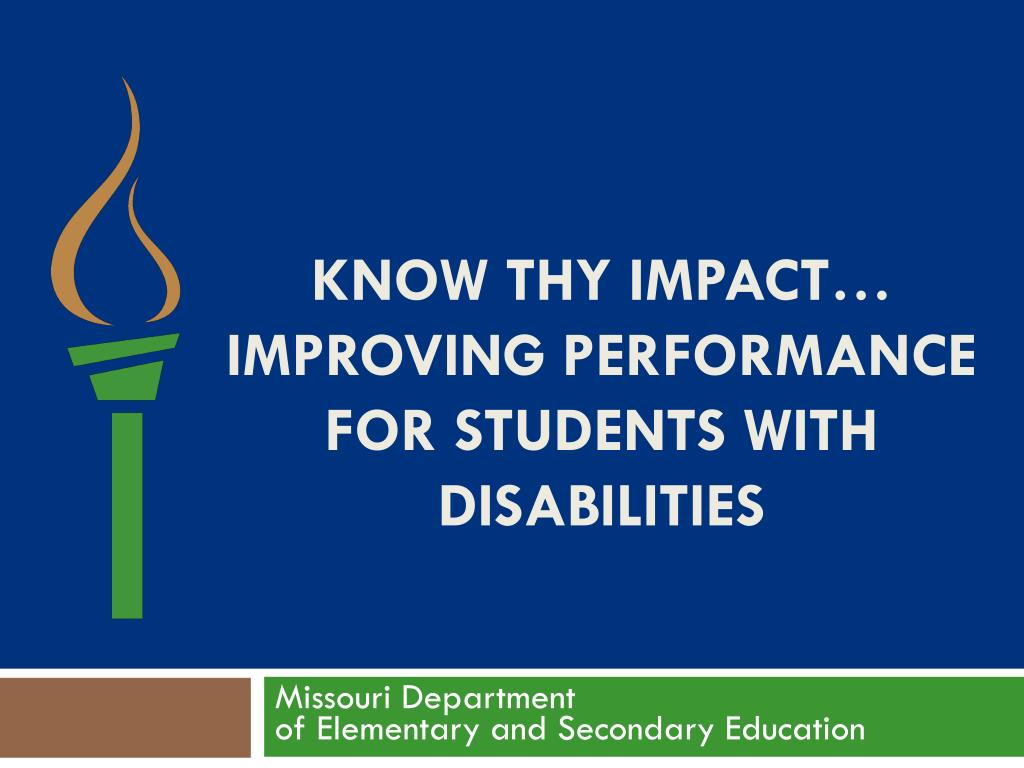 KNOW THY IMPACT… IMPROVING PERFORMANCE FOR STUDENTS WITH DISABILITIES

Missouri Department
of Elementary and Secondary Education